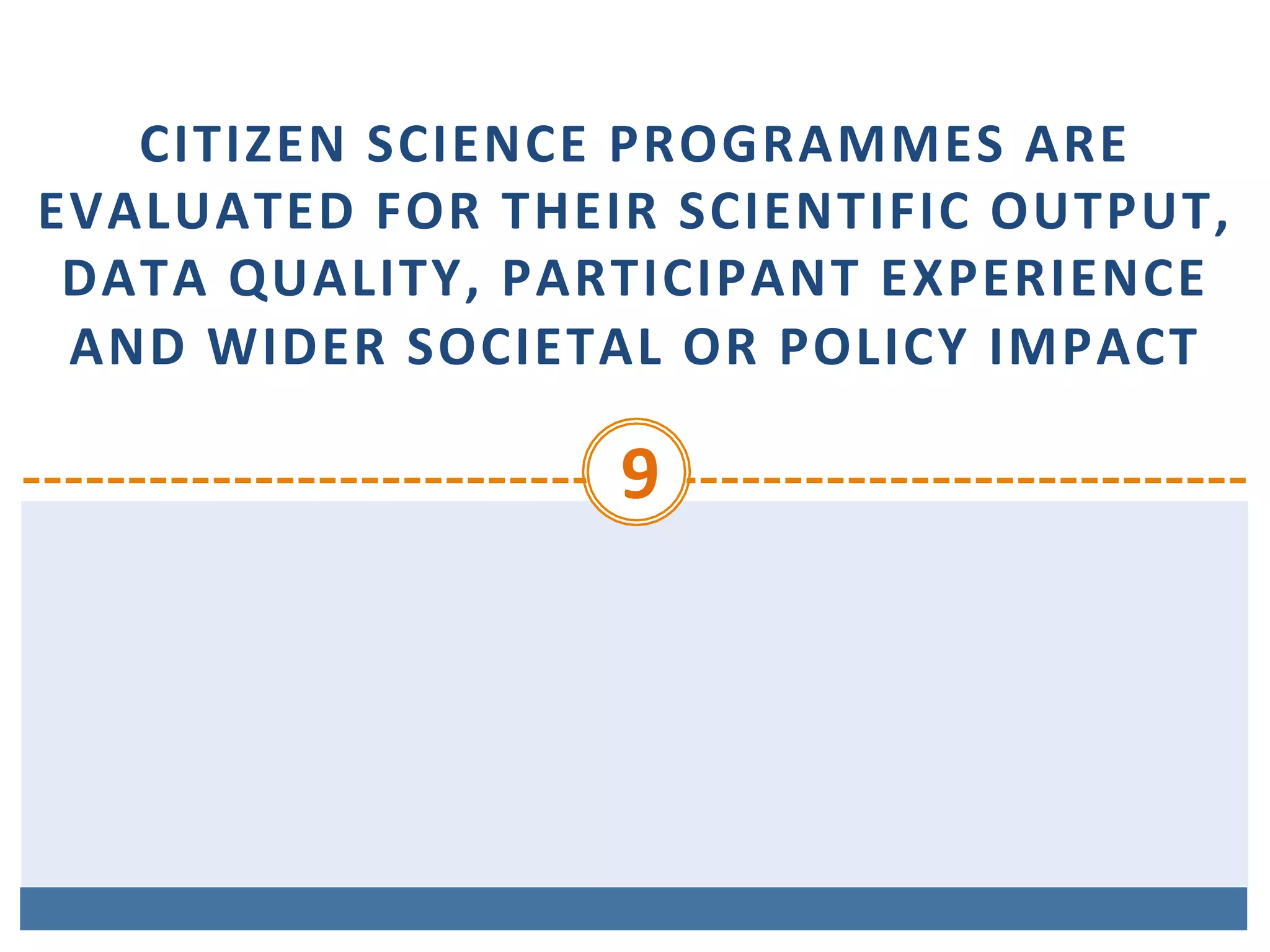 CITIZEN SCIENCE PROGRAMMES ARE EVALUATED FOR THEIR SCIENTIFIC OUTPUT, DATA QUALITY, PARTICIPANT EXPERIENCE AND WIDER SOCIETAL OR POLICY IMPACT

9